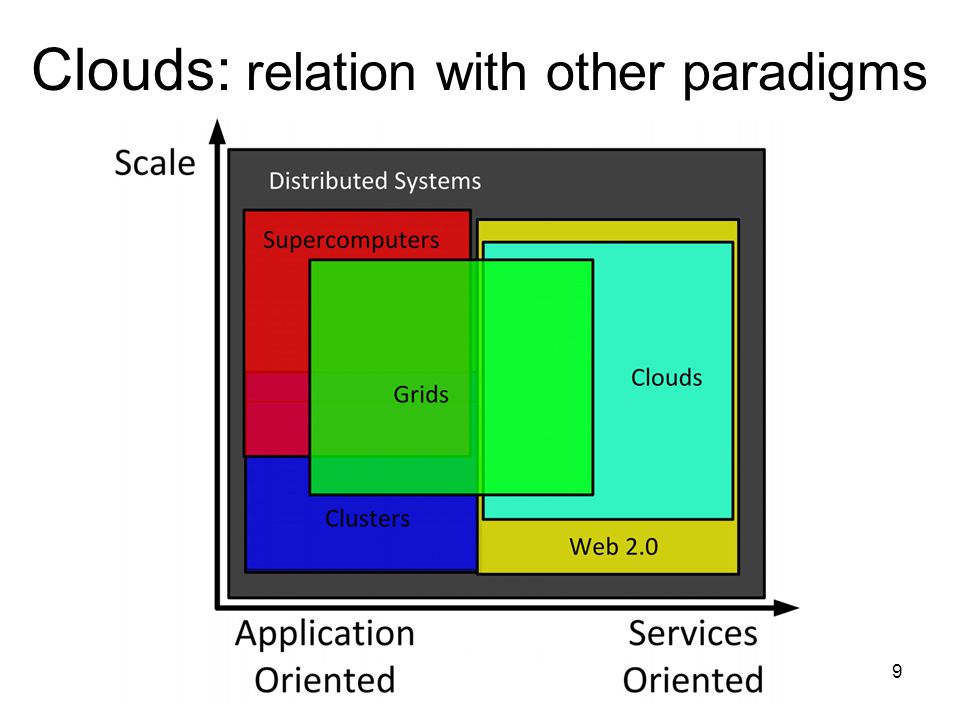 Clouds: relation with other paradigms

Scale

Distributed Systems

Supercomputers

Grids

Clouds

Clusters

Web 2.0

Application Oriented

Services Oriented

9